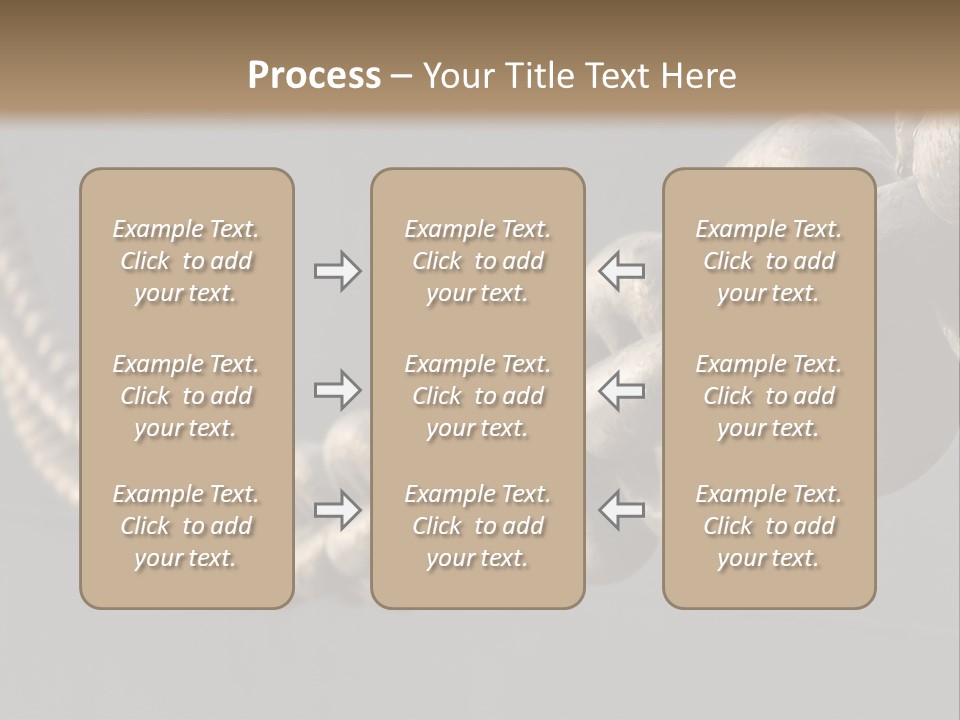 Process – Your Title Text Here

Example Text. Click to add your text.

Example Text. Click to add your text.

Example Text. Click to add your text.

Example Text. Click to add your text.

Example Text. Click to add your text.

Example Text. Click to add your text.

Example Text. Click to add your text.

Example Text. Click to add your text.

Example Text. Click to add your text.